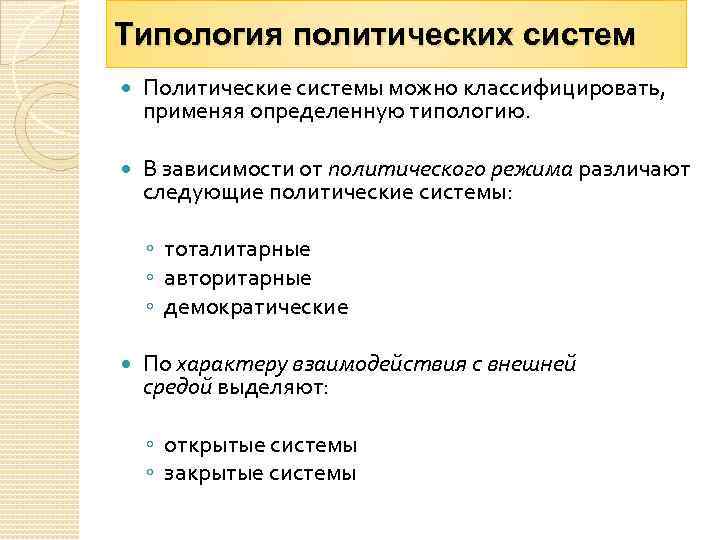 Типология политических систем

Политические системы можно классифицировать, применяя определенную типологию.

В зависимости от политического режима различают следующие политические системы:

тоталитарные
авторитарные
демократические

По характеру взаимодействия с внешней средой выделяют:

открытые системы
закрытые системы